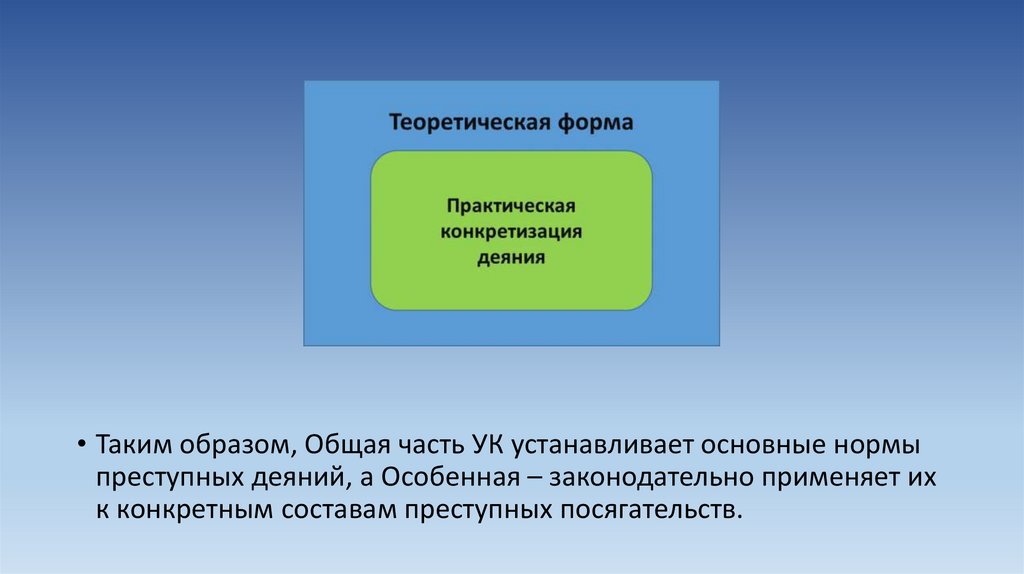 Теоретическая форма

Практическая конкретизация деяния

• Таким образом, Общая часть УК устанавливает основные нормы преступных деяний, а Особенная – законодательно применяет их к конкретным составам преступных посягательств.